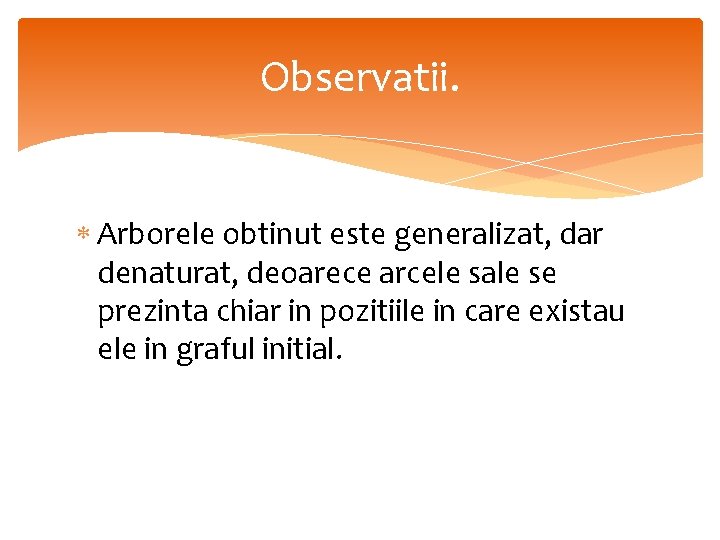 Observatii.

* Arborele obtinut este generalizat, dar denaturat, deoarece arcele sale se prezinta chiar in pozitiile in care existau ele in graful initial.